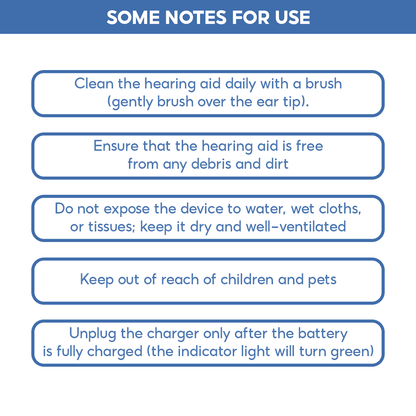 SOME NOTES FOR USE

Clean the hearing aid daily with a brush (gently brush over the ear tip).

Ensure that the hearing aid is free from any debris and dirt

Do not expose the device to water, wet cloths, or tissues; keep it dry and well-ventilated

Keep out of reach of children and pets

Unplug the charger only after the battery is fully charged (the indicator light will turn green)